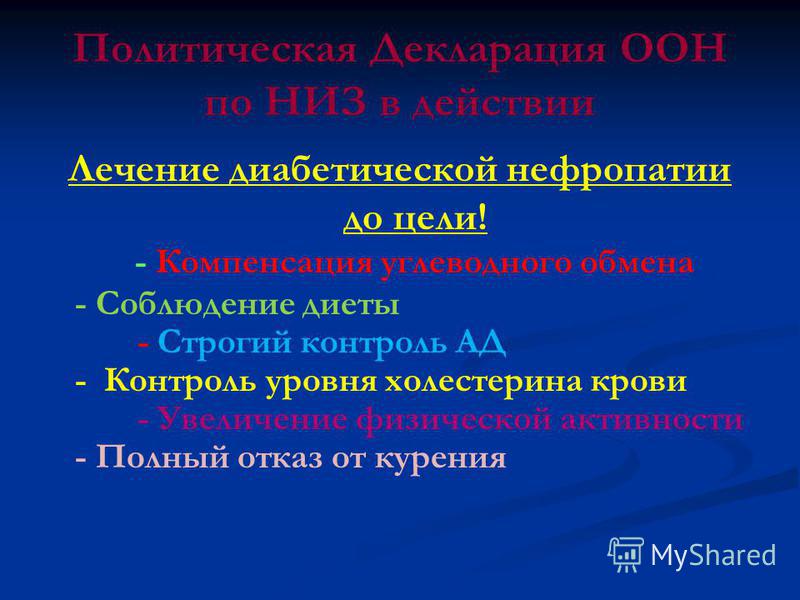 Политическая Декларация ООН по НИЗ в действии

Лечение диабетической нефропатии до цели!

- Компенсация углеводного обмена
- Соблюдение диеты
- Строгий контроль АД
- Контроль уровня холестерина крови
- Увеличение физической активности
- Полный отказ от курения

MyShared